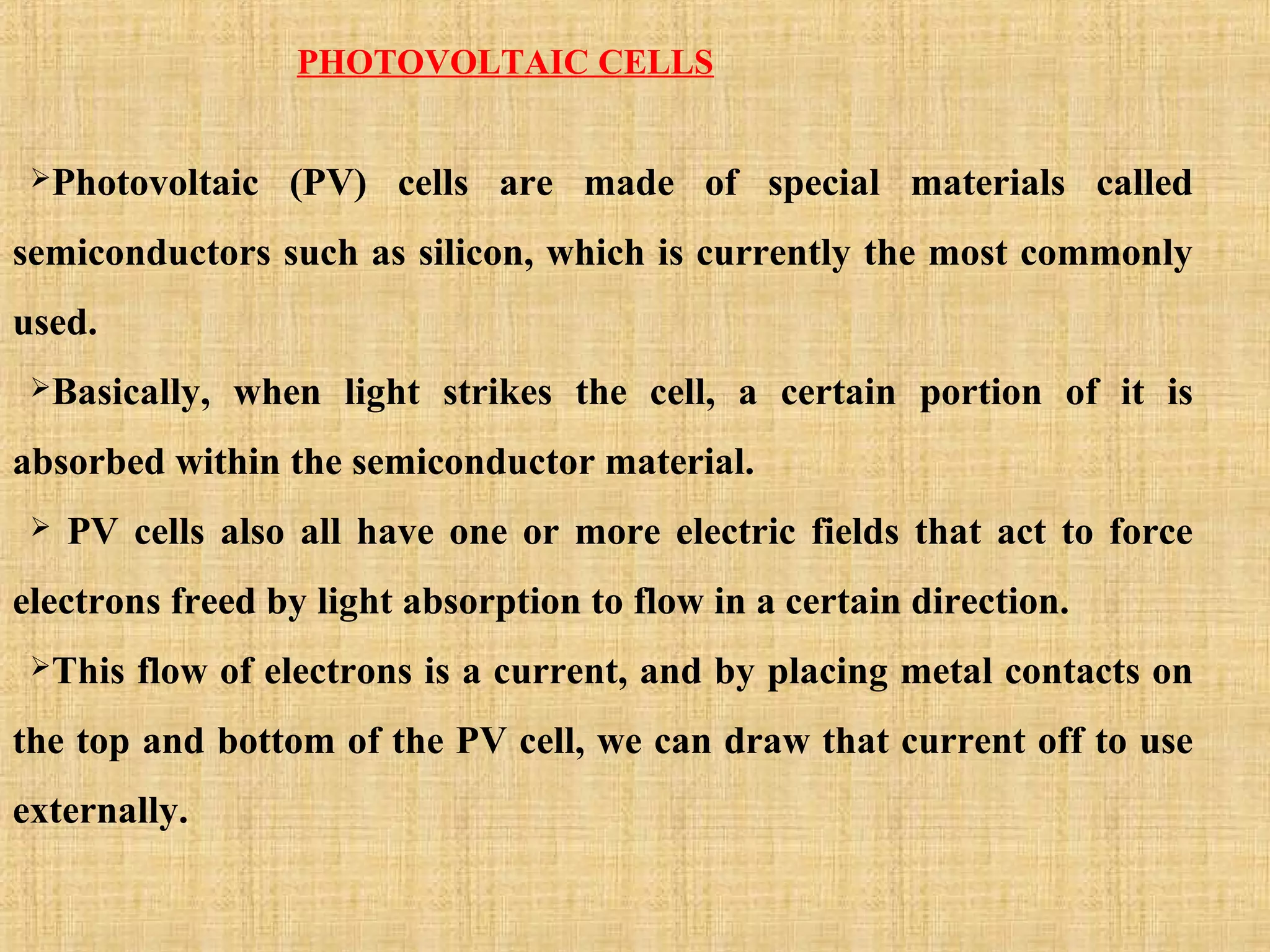 PHOTOVOLTAIC CELLS

➢Photovoltaic (PV) cells are made of special materials called semiconductors such as silicon, which is currently the most commonly used.

➢Basically, when light strikes the cell, a certain portion of it is absorbed within the semiconductor material.

➢ PV cells also all have one or more electric fields that act to force electrons freed by light absorption to flow in a certain direction.

➢This flow of electrons is a current, and by placing metal contacts on the top and bottom of the PV cell, we can draw that current off to use externally.